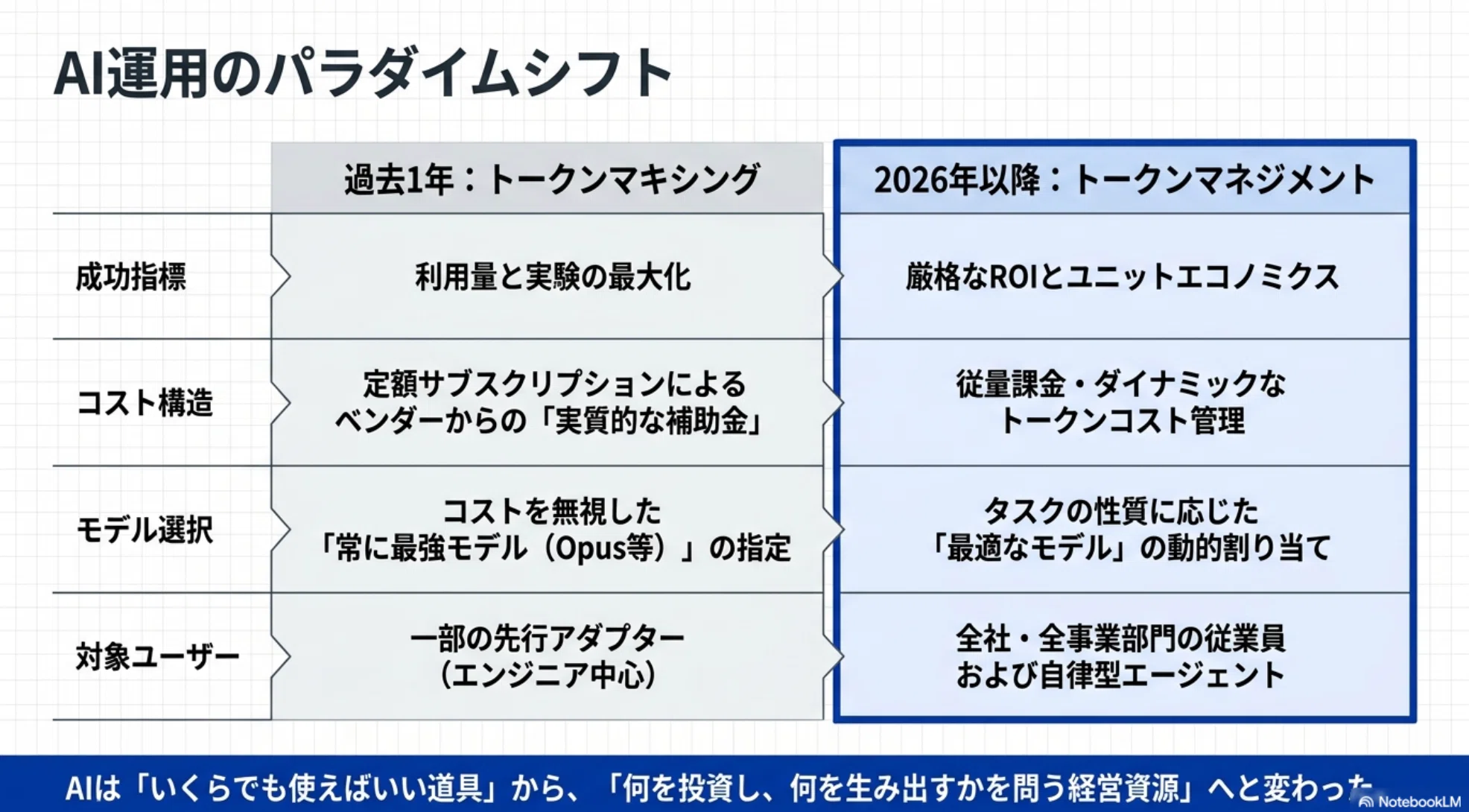 AI運用のパラダイムシフト

| | 過去1年：トークンマキシング | 2026年以降：トークンマネジメント |
|---|---|---|
| 成功指標 | 利用量と実験の最大化 | 厳格なROIとユニットエコノミクス |
| コスト構造 | 定額サブスクリプションによるベンダーからの「実質的な補助金」 | 従量課金・ダイナミックなトークンコスト管理 |
| モデル選択 | コストを無視した「常に最強モデル（Opus等）」の指定 | タスクの性質に応じた「最適なモデル」の動的割り当て |
| 対象ユーザー | 一部の先行アダプター（エンジニア中心） | 全社・全事業部門の従業員および自律型エージェント |

AIは「いくらでも使えばいい道具」から、「何を投資し、何を生み出すかを問う経営資源」へと変わった

NotebookLM